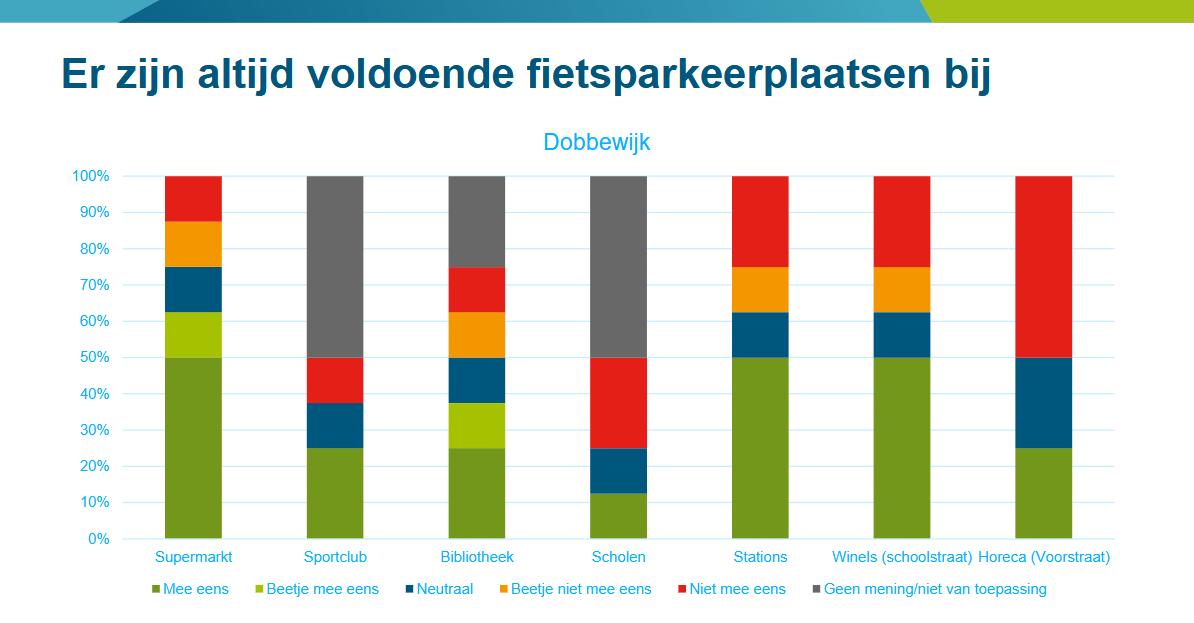 Er zijn altijd voldoende fietsparkeerplaatsen bij

Dobbewijk

100%
90%
80%
70%
60%
50%
40%
30%
20%
10%
0%

Supermarkt
Sportclub
Bibliotheek
Scholen
Stations
Winels (schoolstraat)
Horeca (Voorstraat)

Mee eens
Beetje mee eens
Neutraal
Beetje niet mee eens
Niet mee eens
Geen mening/niet van toepassing